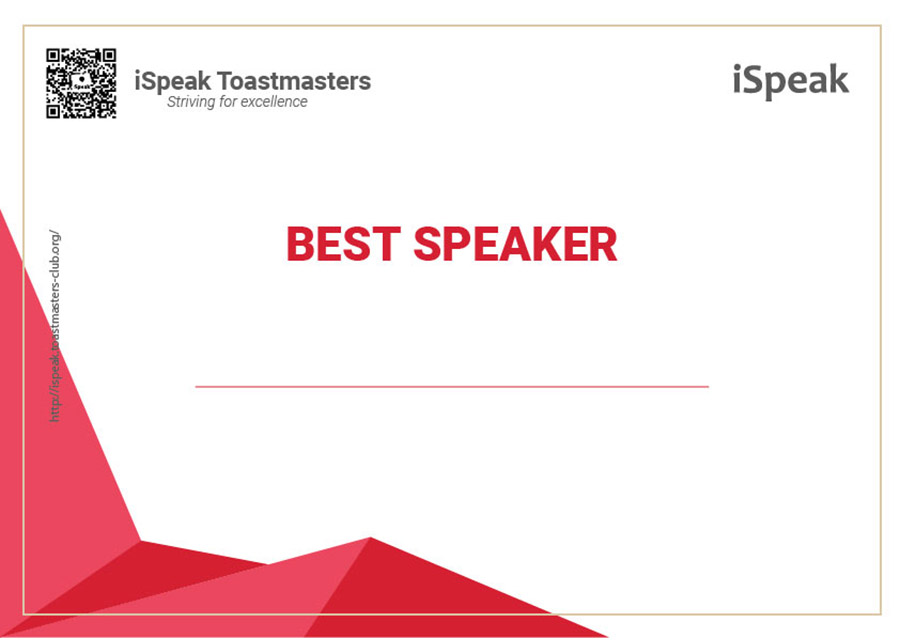 iSpeak Toastmasters
Striving for excellence

iSpeak

http://ispeak.toastmasters-club.org/

BEST SPEAKER